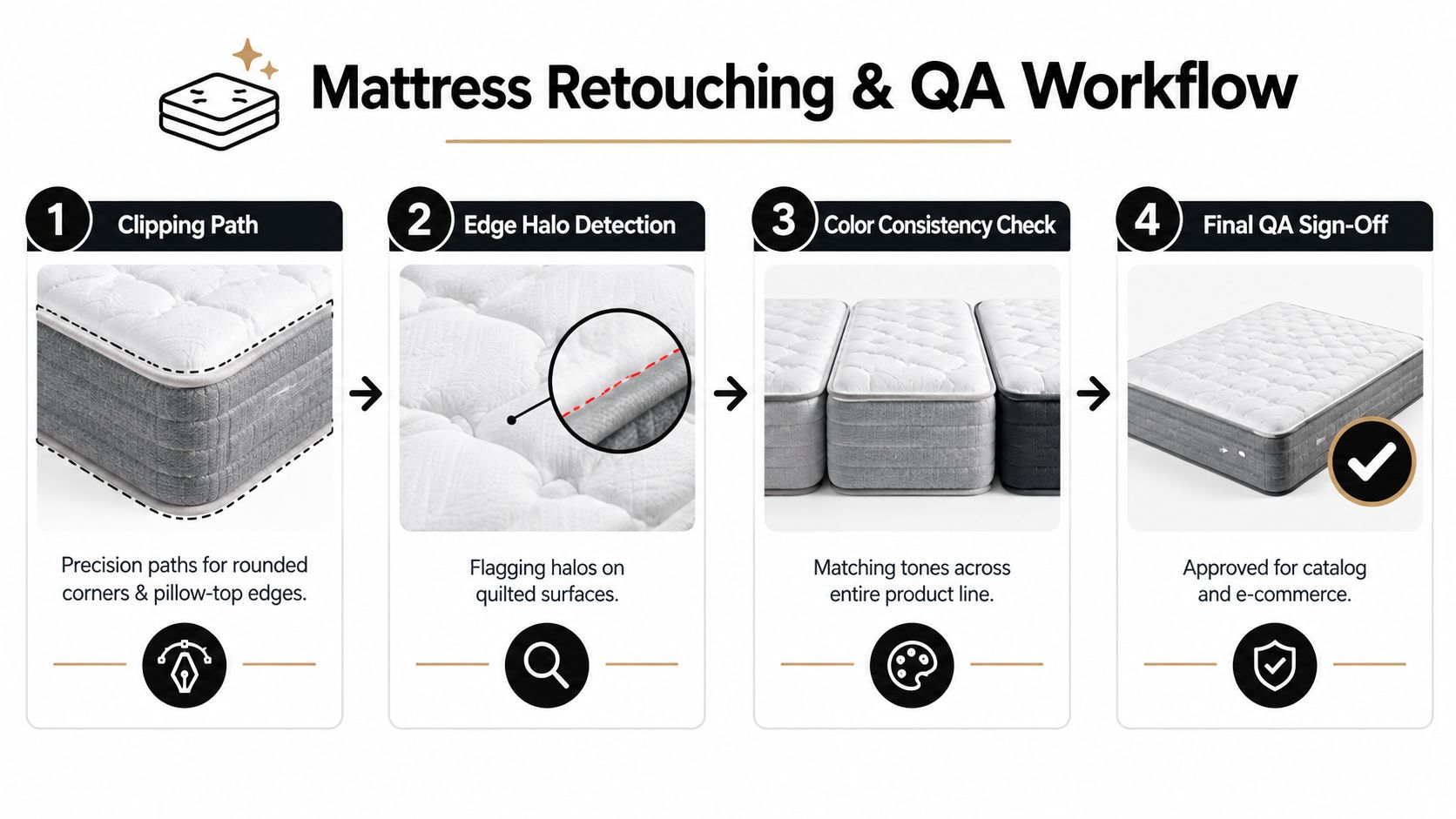 Mattress Retouching & QA Workflow

1 Clipping Path

Precision paths for rounded corners & pillow-top edges.

2 Edge Halo Detection

Flagging halos on quilted surfaces.

3 Color Consistency Check

Matching tones across entire product line.

4 Final QA Sign-Off

Approved for catalog and e-commerce.